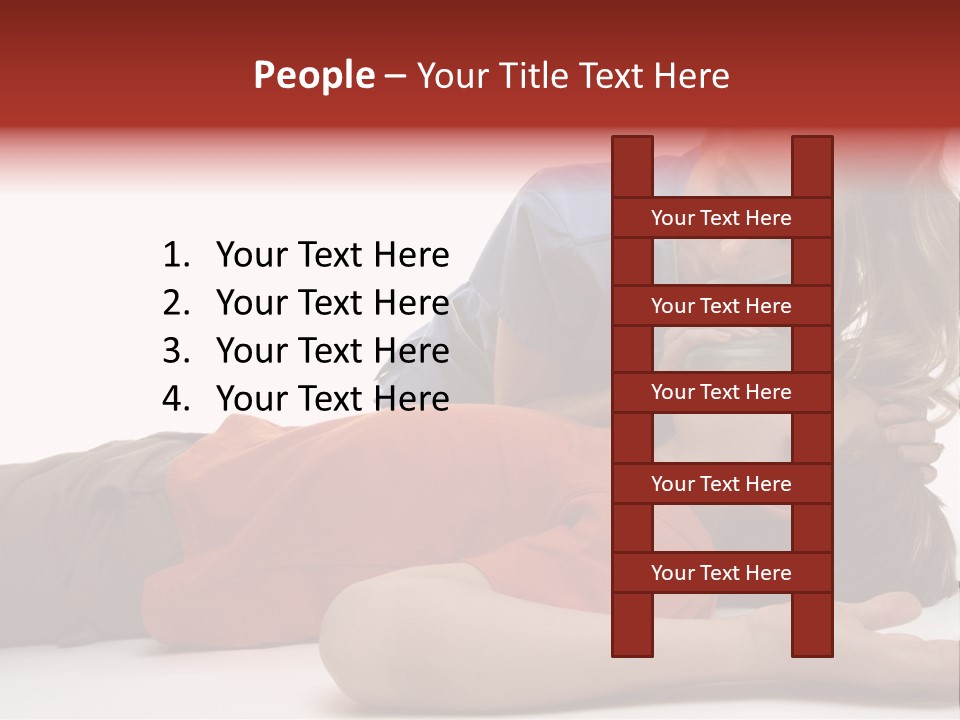 People – Your Title Text Here

1. Your Text Here
2. Your Text Here
3. Your Text Here
4. Your Text Here

Your Text Here

Your Text Here

Your Text Here

Your Text Here

Your Text Here